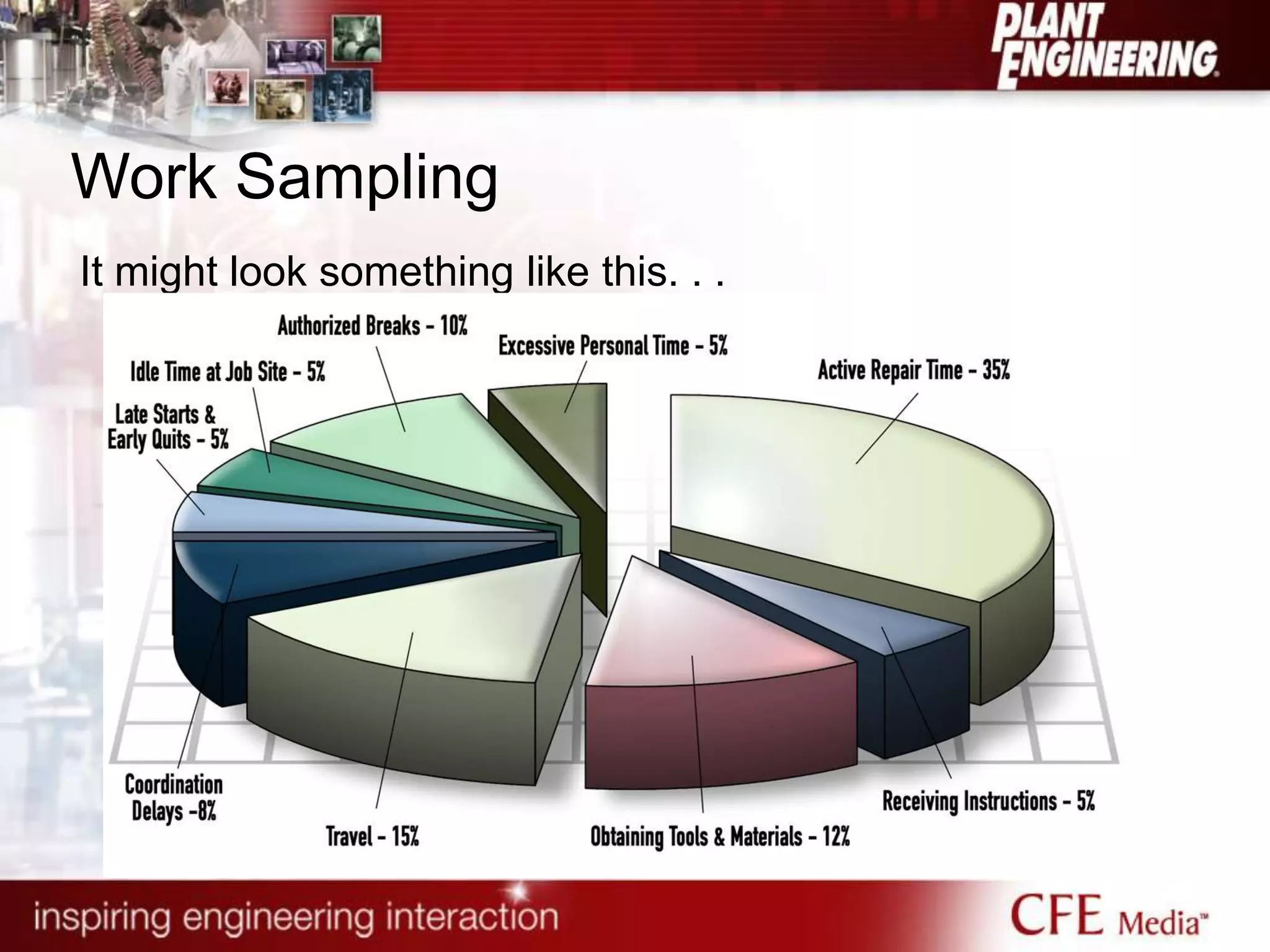 PLANT ENGINEERING

Work Sampling

It might look something like this. . .

Authorized Breaks – 10%

Excessive Personal Time – 5%

Idle Time at Job Site – 5%

Active Repair Time – 35%

Late Starts & Early Quits – 5%

Coordination Delays –8%

Travel – 15%

Obtaining Tools & Materials – 12%

Receiving Instructions – 5%

inspiring engineering interaction

CFE Media™